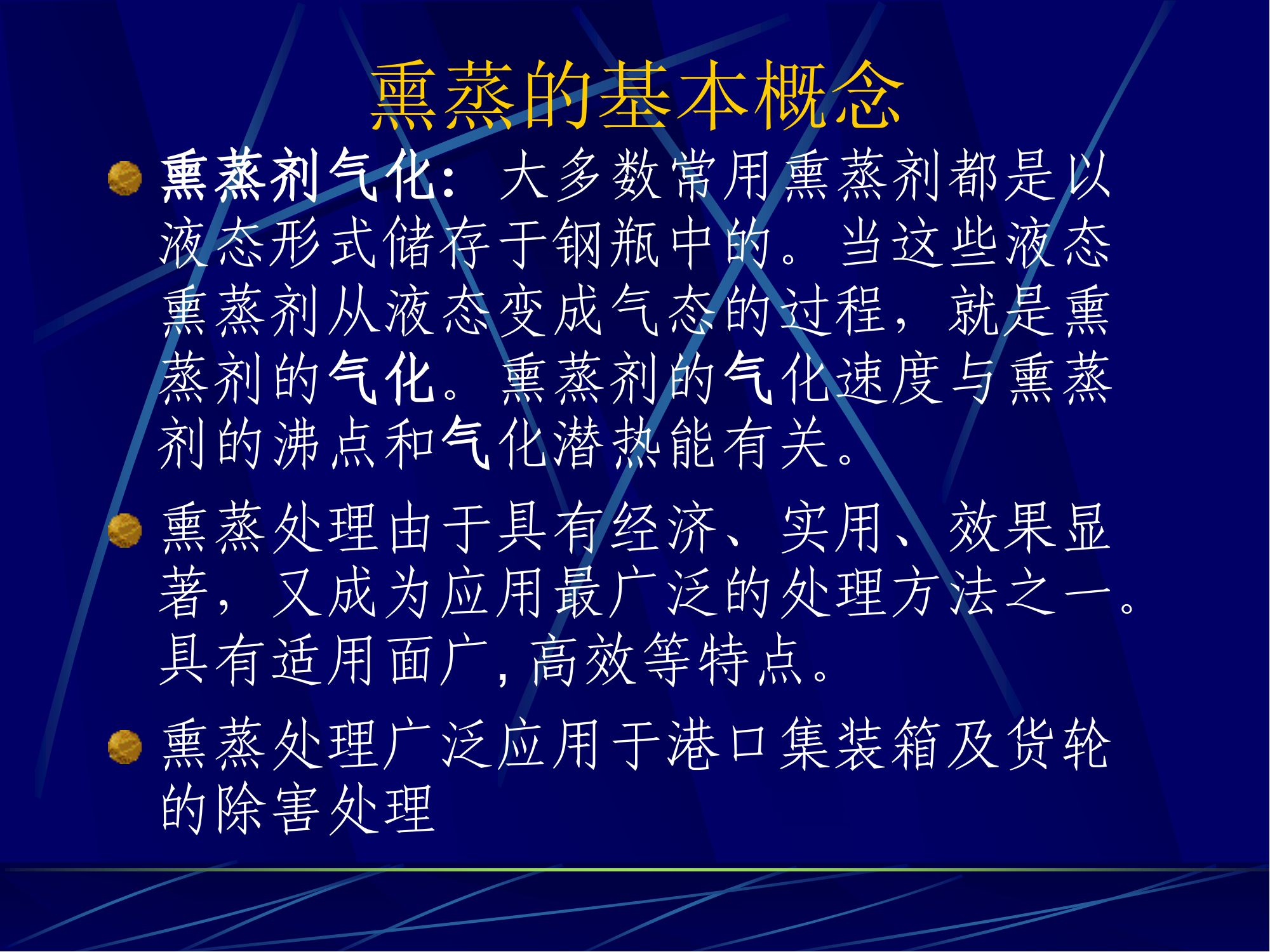 熏蒸的基本概念

熏蒸剂气化：大多数常用熏蒸剂都是以液态形式储存于钢瓶中的。当这些液态熏蒸剂从液态变成气态的过程，就是熏蒸剂的气化。熏蒸剂的气化速度与熏蒸剂的沸点和气化潜热能有关。

熏蒸处理由于具有经济、实用、效果显著，又成为应用最广泛的处理方法之一。具有适用面广，高效等特点。

熏蒸处理广泛应用于港口集装箱及货轮的除害处理